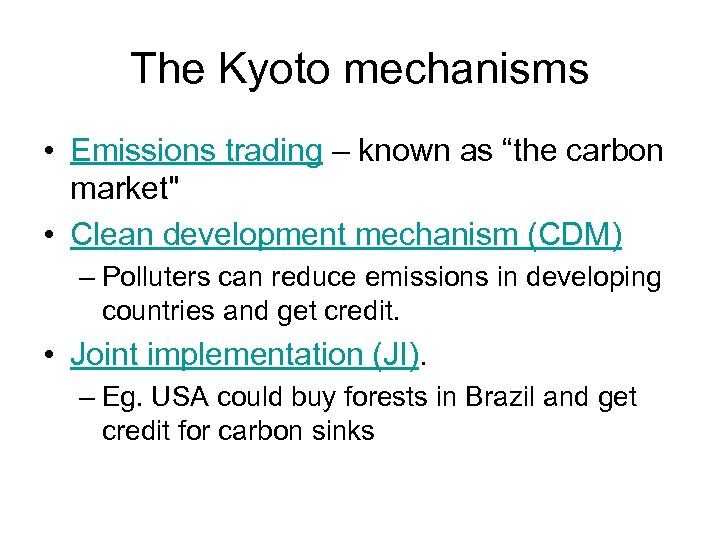 The Kyoto mechanisms

• Emissions trading – known as “the carbon market"
• Clean development mechanism (CDM)
– Polluters can reduce emissions in developing countries and get credit.
• Joint implementation (JI).
– Eg. USA could buy forests in Brazil and get credit for carbon sinks